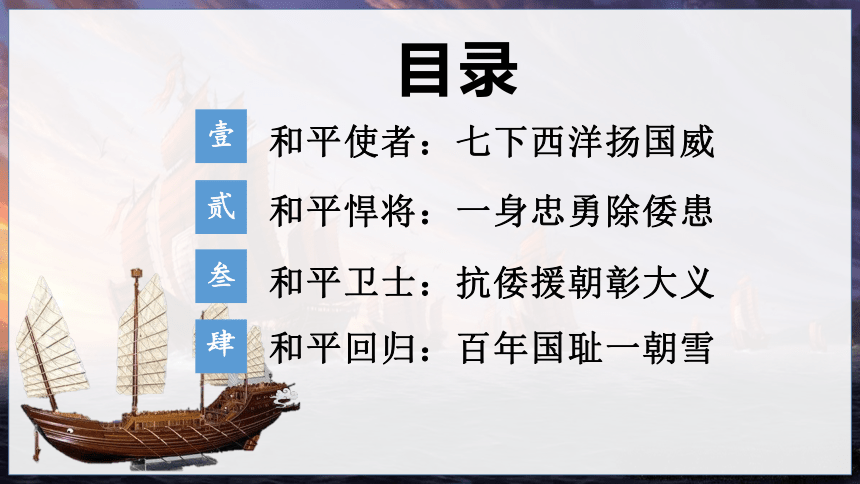 目录

壹 和平使者：七下西洋扬国威

贰 和平悍将：一身忠勇除倭患

叁 和平卫士：抗倭援朝彰大义

肆 和平回归：百年国耻一朝雪